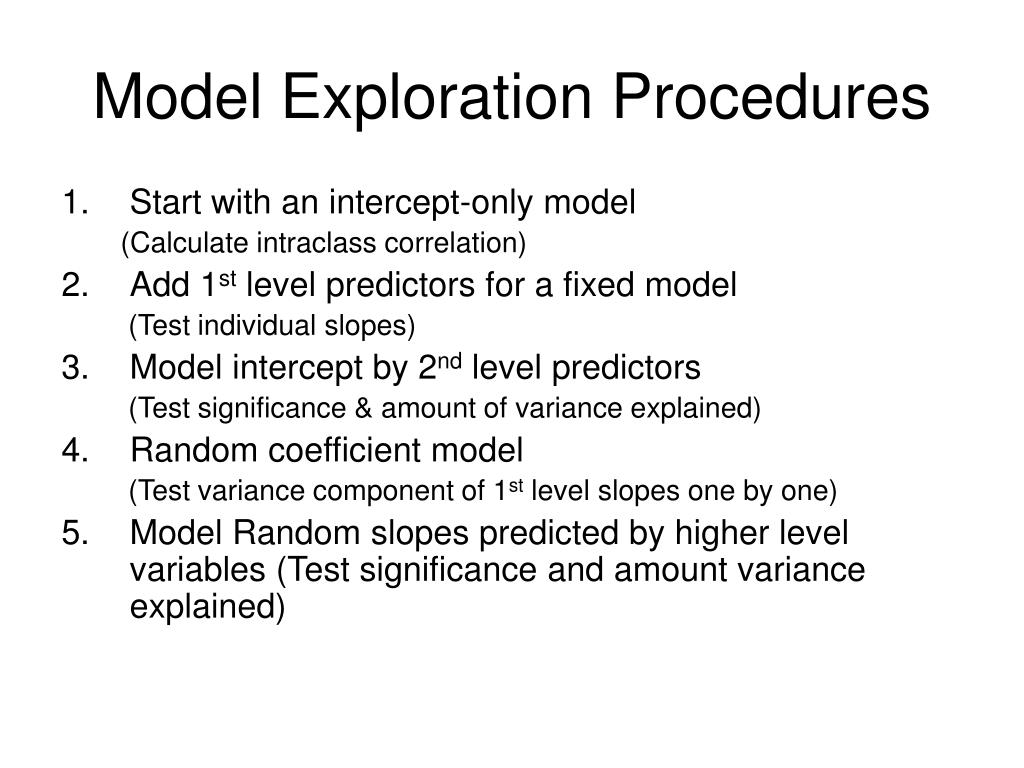 Model Exploration Procedures

1. Start with an intercept-only model
(Calculate intraclass correlation)
2. Add 1$^{st}$ level predictors for a fixed model
(Test individual slopes)
3. Model intercept by 2$^{nd}$ level predictors
(Test significance & amount of variance explained)
4. Random coefficient model
(Test variance component of 1$^{st}$ level slopes one by one)
5. Model Random slopes predicted by higher level variables (Test significance and amount variance explained)